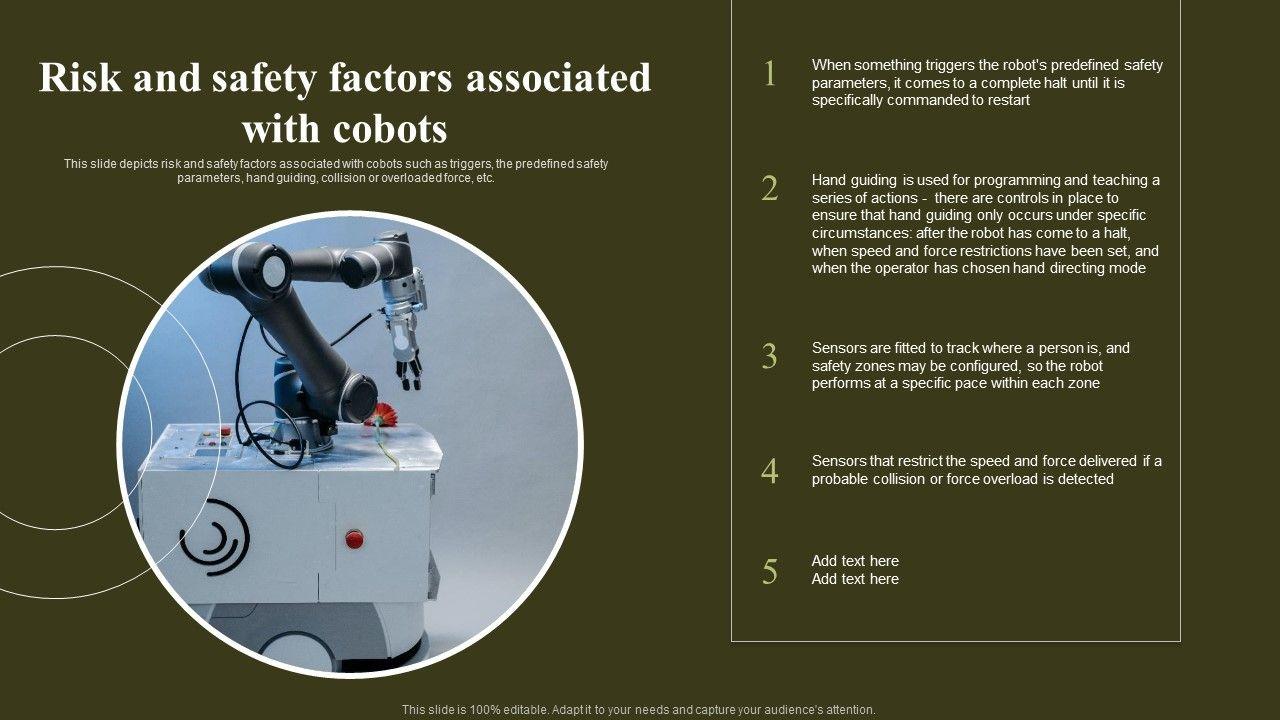 Risk and safety factors associated with cobots

This slide depicts risk and safety factors associated with cobots such as triggers, the predefined safety parameters, hand guiding, collision or overloaded force, etc.

1
When something triggers the robot's predefined safety parameters, it comes to a complete halt until it is specifically commanded to restart

2
Hand guiding is used for programming and teaching a series of actions - there are controls in place to ensure that hand guiding only occurs under specific circumstances: after the robot has come to a halt, when speed and force restrictions have been set, and when the operator has chosen hand directing mode

3
Sensors are fitted to track where a person is, and safety zones may be configured, so the robot performs at a specific pace within each zone

4
Sensors that restrict the speed and force delivered if a probable collision or force overload is detected

5
Add text here
Add text here

This slide is 100% editable. Adapt it to your needs and capture your audience's attention.